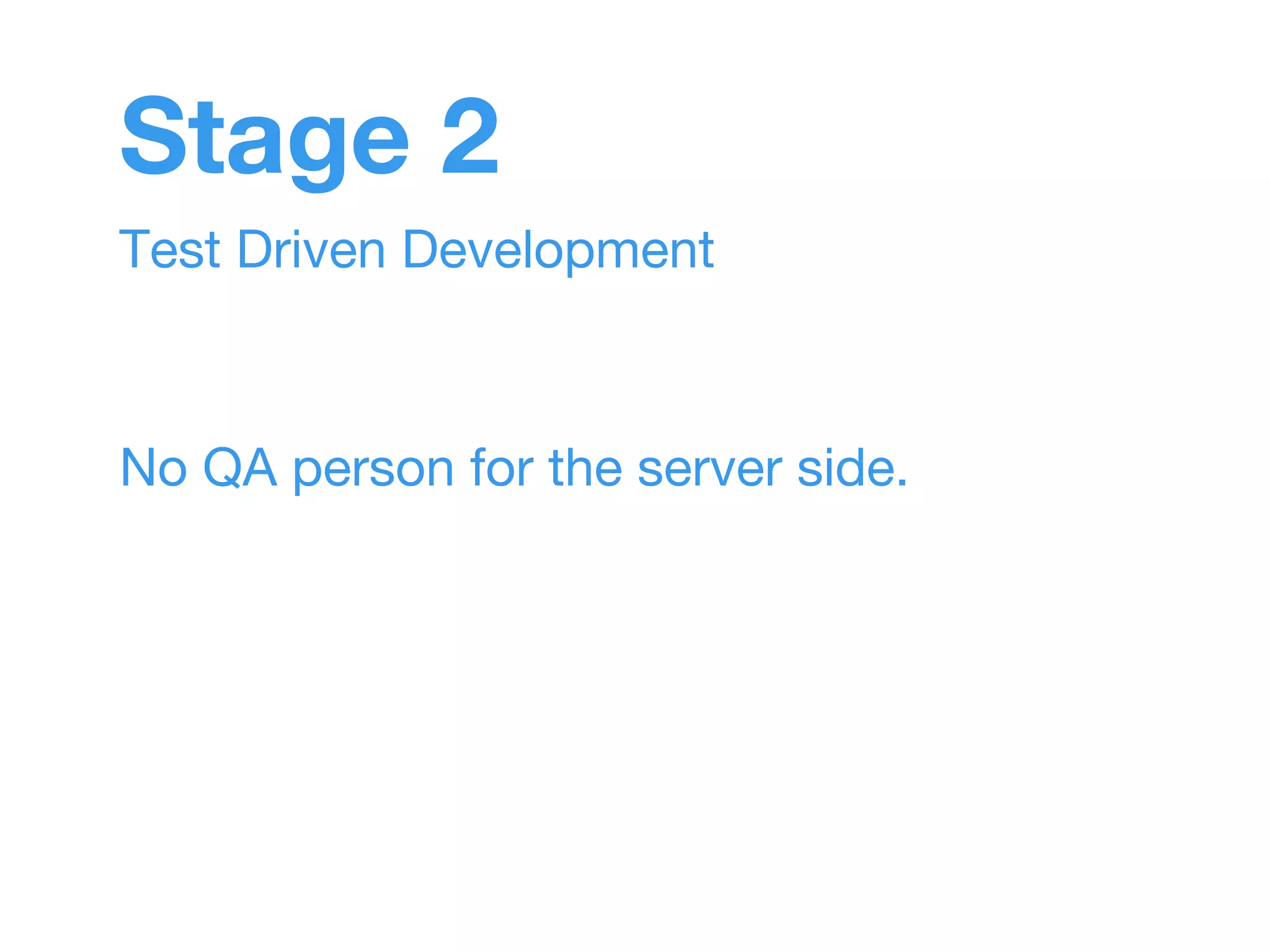 Stage 2

Test Driven Development

No QA person for the server side.